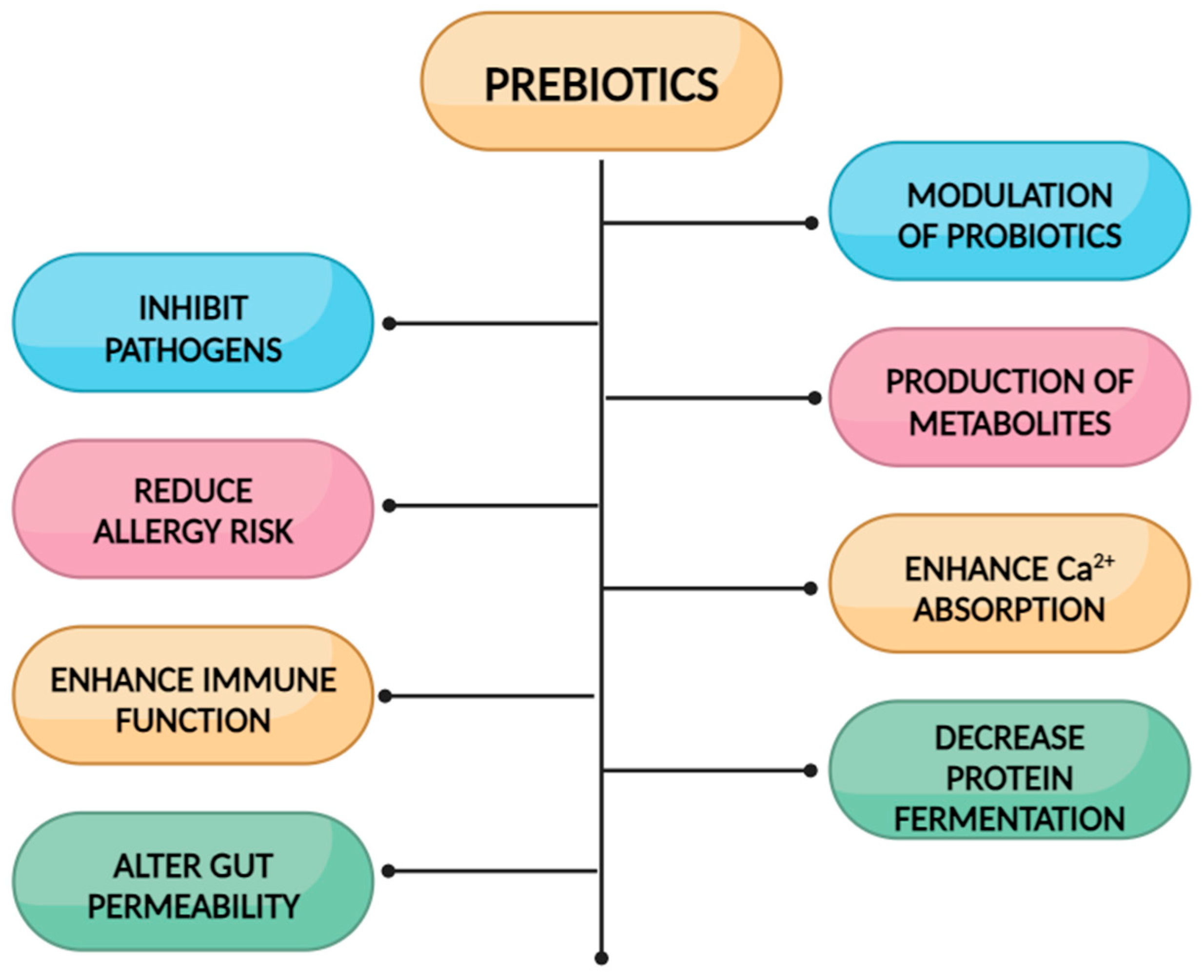 PREBIOTICS

MODULATION OF PROBIOTICS

INHIBIT PATHOGENS

PRODUCTION OF METABOLITES

REDUCE ALLERGY RISK

ENHANCE $Ca^{2+}$ ABSORPTION

ENHANCE IMMUNE FUNCTION

DECREASE PROTEIN FERMENTATION

ALTER GUT PERMEABILITY